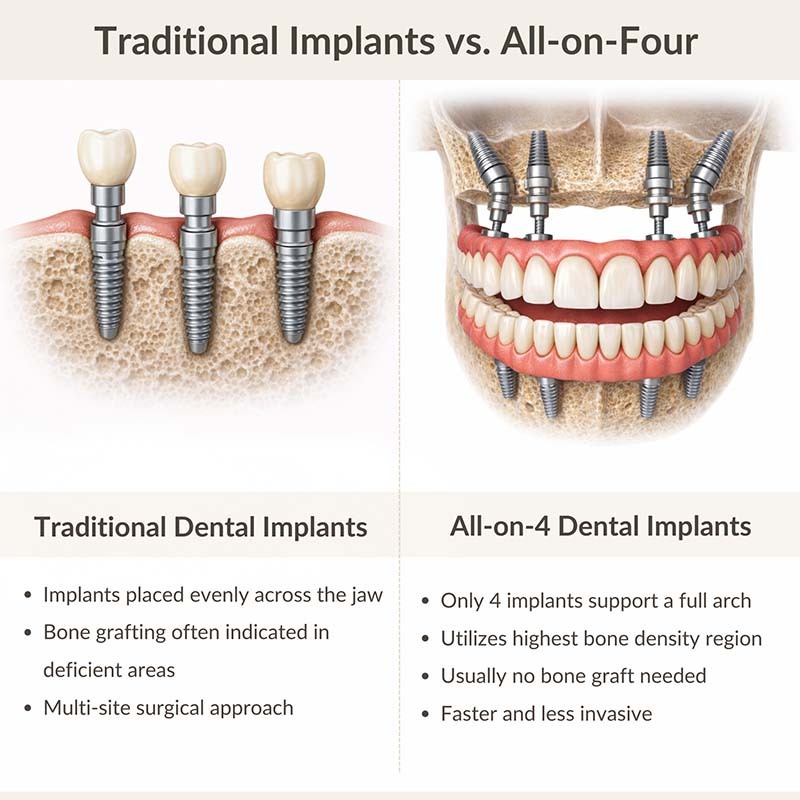 Traditional Implants vs. All-on-Four

Traditional Dental Implants

• Implants placed evenly across the jaw
• Bone grafting often indicated in deficient areas
• Multi-site surgical approach

All-on-4 Dental Implants

• Only 4 implants support a full arch
• Utilizes highest bone density region
• Usually no bone graft needed
• Faster and less invasive